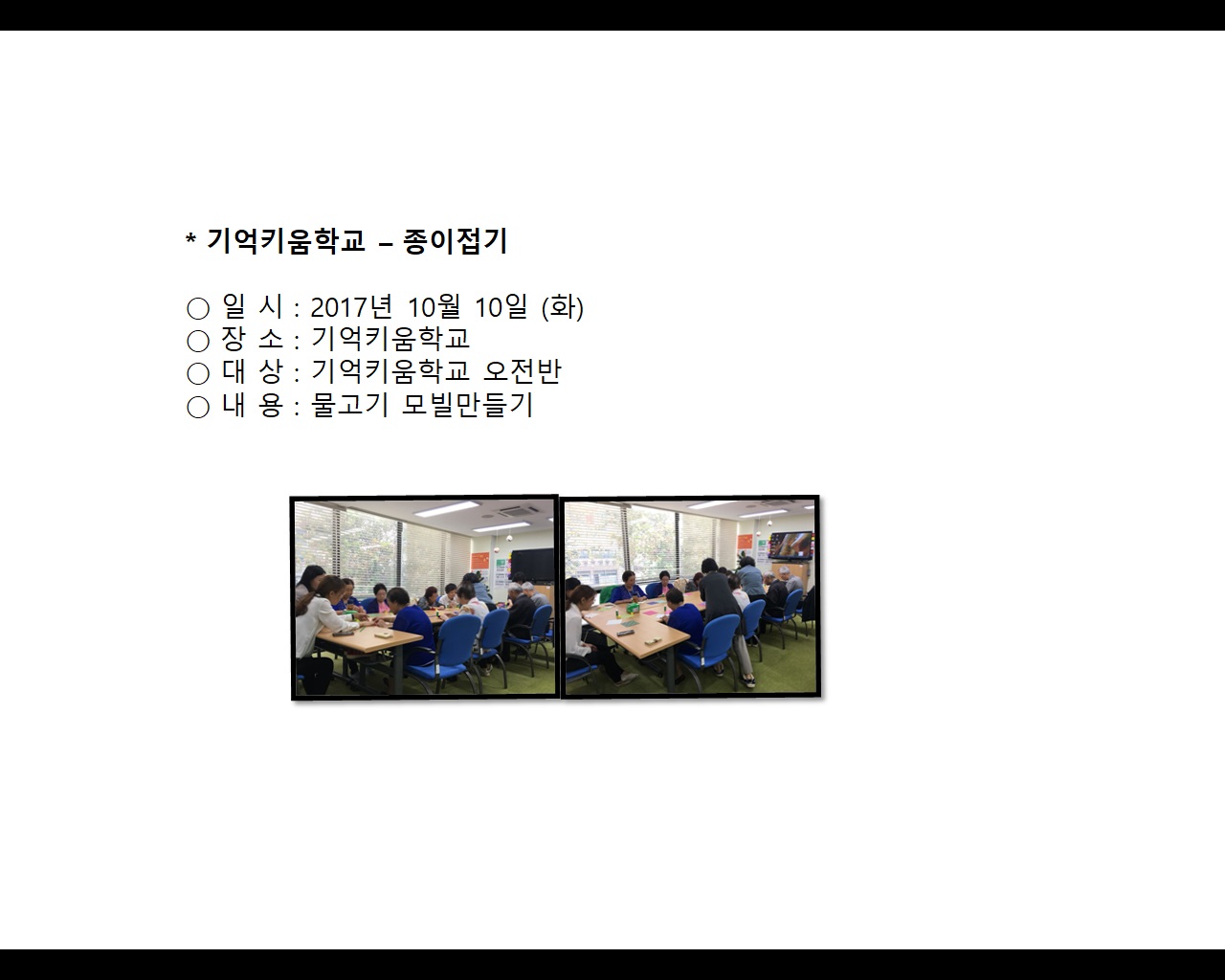 * 기억키움학교 – 종이접기

○ 일 시 : 2017년 10월 10일 (화)
○ 장 소 : 기억키움학교
○ 대 상 : 기억키움학교 오전반
○ 내 용 : 물고기 모빌만들기